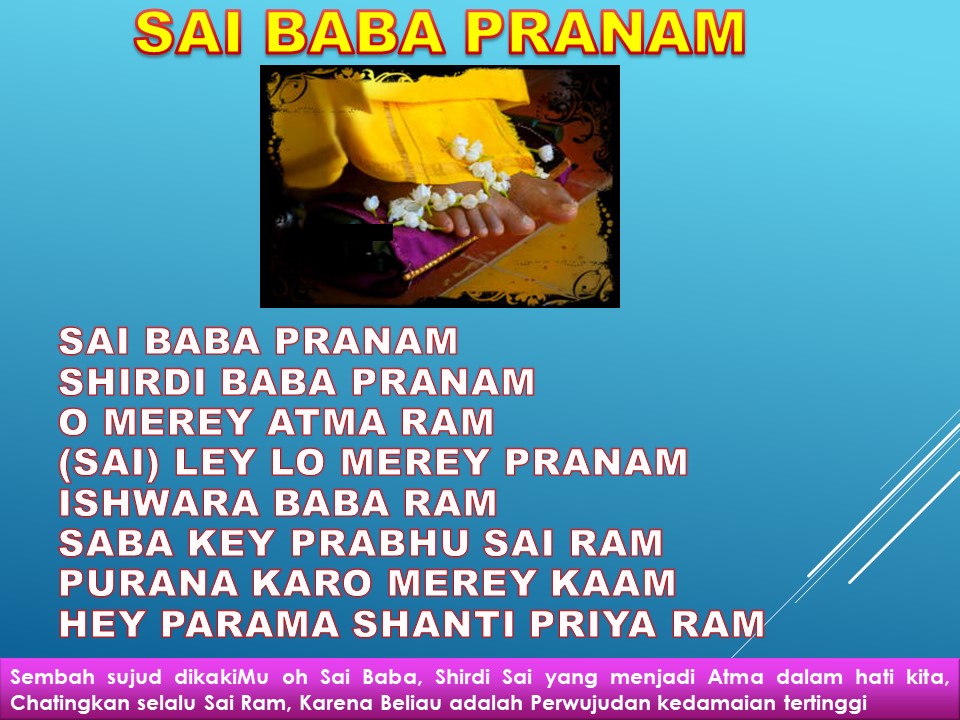 SAI BABA PRANAM

SAI BABA PRANAM
SHIRDI BABA PRANAM
O MEREY ATMA RAM
(SAI) LEY LO MEREY PRANAM
ISHWARA BABA RAM
SABA KEY PRABHU SAI RAM
PURANA KARO MEREY KAAM
HEY PARAMA SHANTI PRIYA RAM

Sembah sujud dikakiMu oh Sai Baba, Shirdi Sai yang menjadi Atma dalam hati kita, Chatingkan selalu Sai Ram, Karena Beliau adalah Perwujudan kedamaian tertinggi